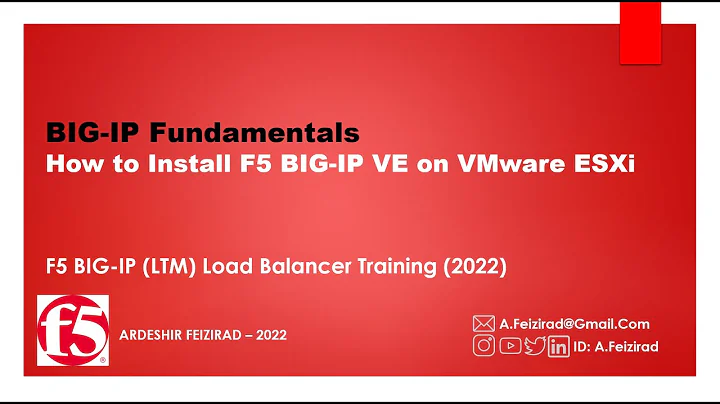 BIG-IP Fundamentals
How to Install F5 BIG-IP VE on VMware ESXi

F5 BIG-IP (LTM) Load Balancer Training (2022)

f5

ARDESHIR FEIZIRAD – 2022

A.Feizirad@Gmail.Com

ID: A.Feizirad